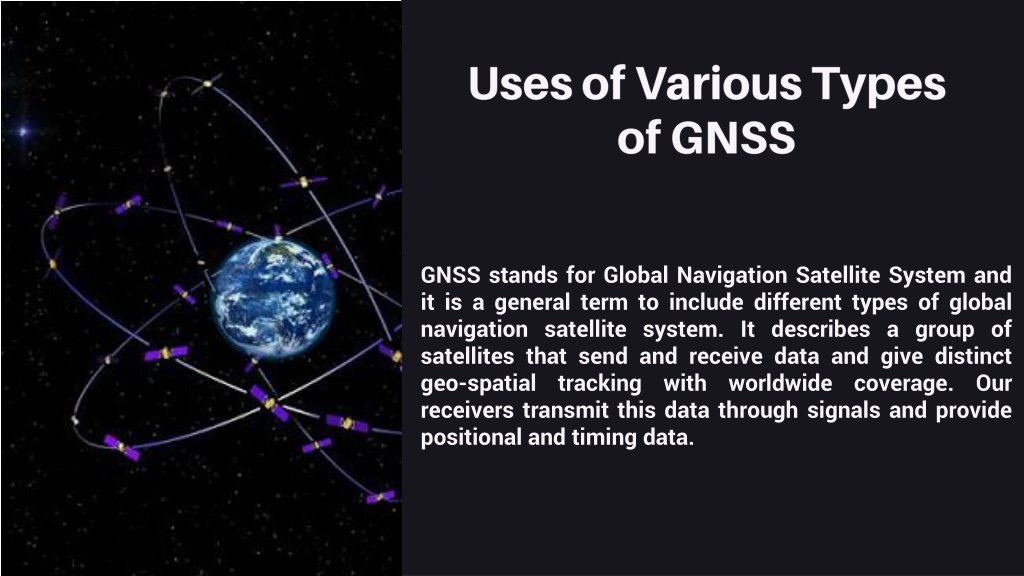 Uses of Various Types of GNSS

GNSS stands for Global Navigation Satellite System and it is a general term to include different types of global navigation satellite system. It describes a group of satellites that send and receive data and give distinct geo-spatial tracking with worldwide coverage. Our receivers transmit this data through signals and provide positional and timing data.